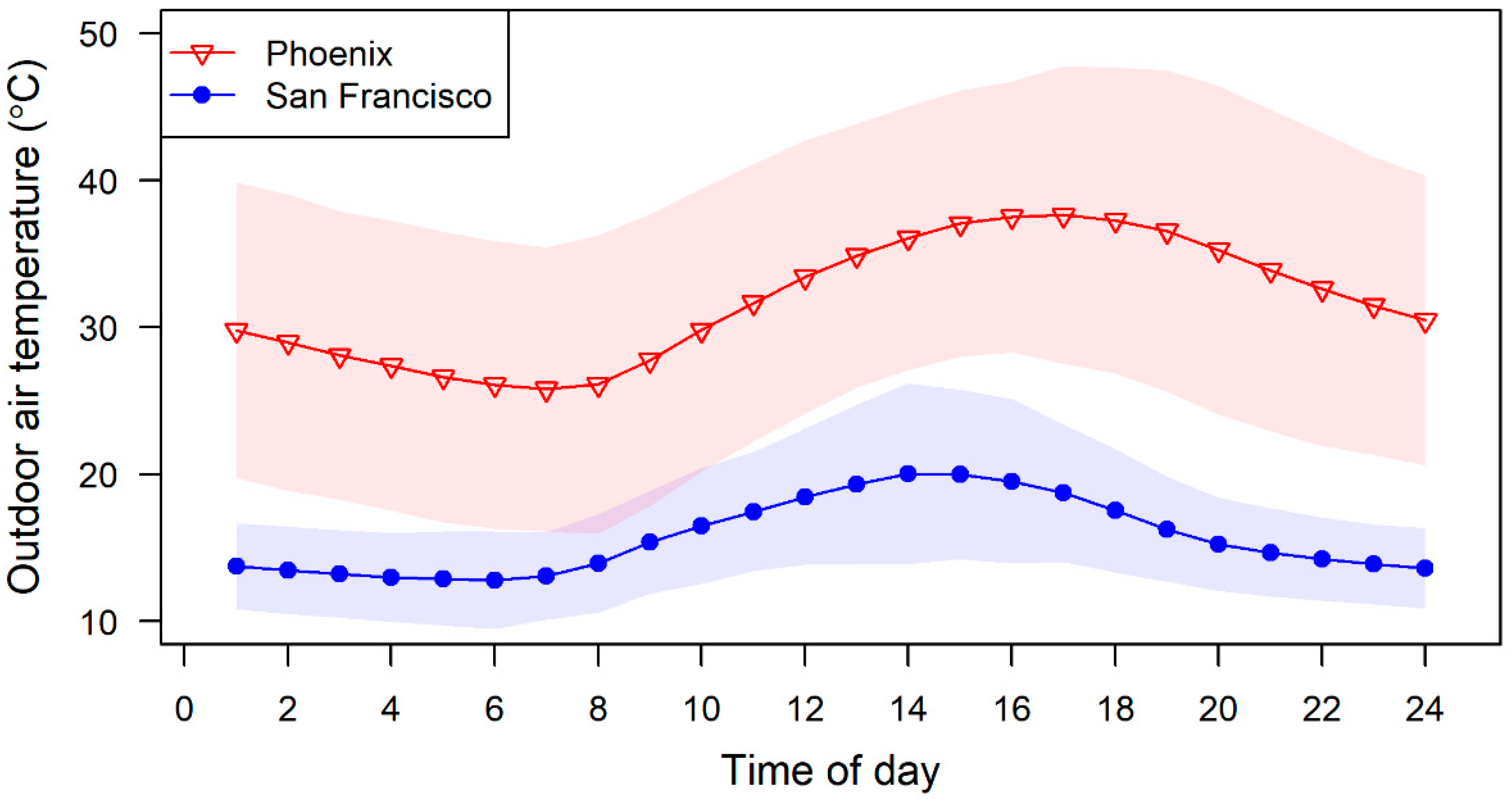 Phoenix
San Francisco

Outdoor air temperature (°C)

50
40
30
20
10

0 2 4 6 8 10 12 14 16 18 20 22 24

Time of day